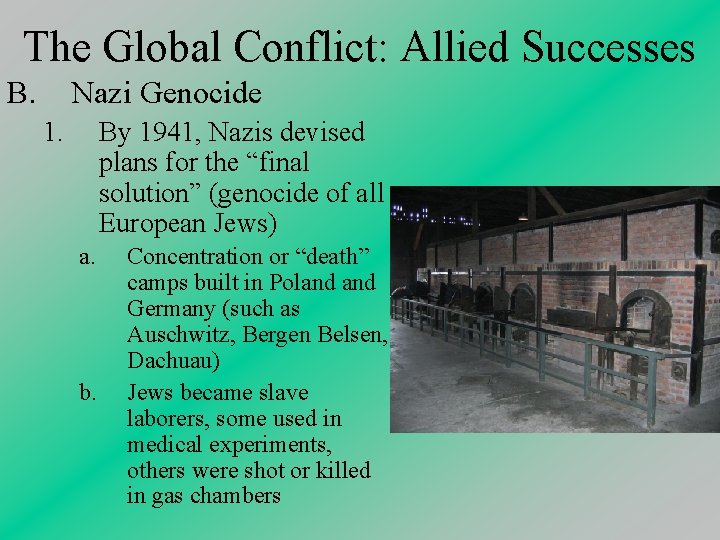 The Global Conflict: Allied Successes

B. Nazi Genocide

1. By 1941, Nazis devised plans for the “final solution” (genocide of all European Jews)

a. Concentration or “death” camps built in Poland and Germany (such as Auschwitz, Bergen Belsen, Dachuau)

b. Jews became slave laborers, some used in medical experiments, others were shot or killed in gas chambers